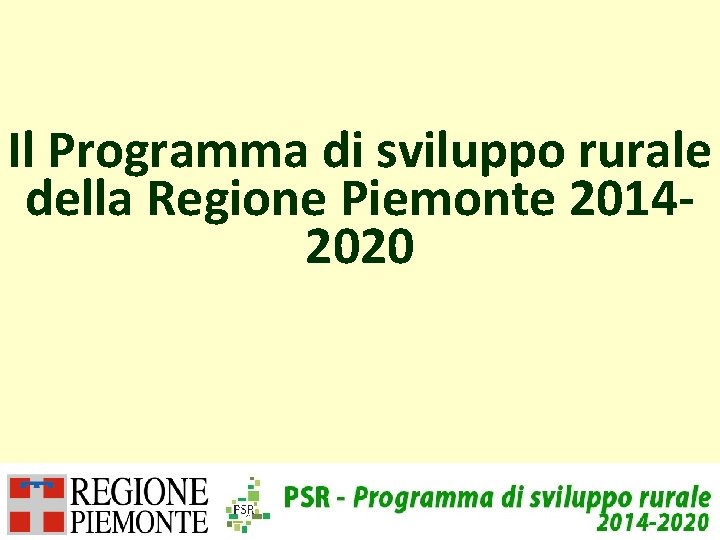 Il Programma di sviluppo rurale della Regione Piemonte 2014-2020

REGIONE PIEMONTE

PSR

PSR - Programma di sviluppo rurale 2014-2020